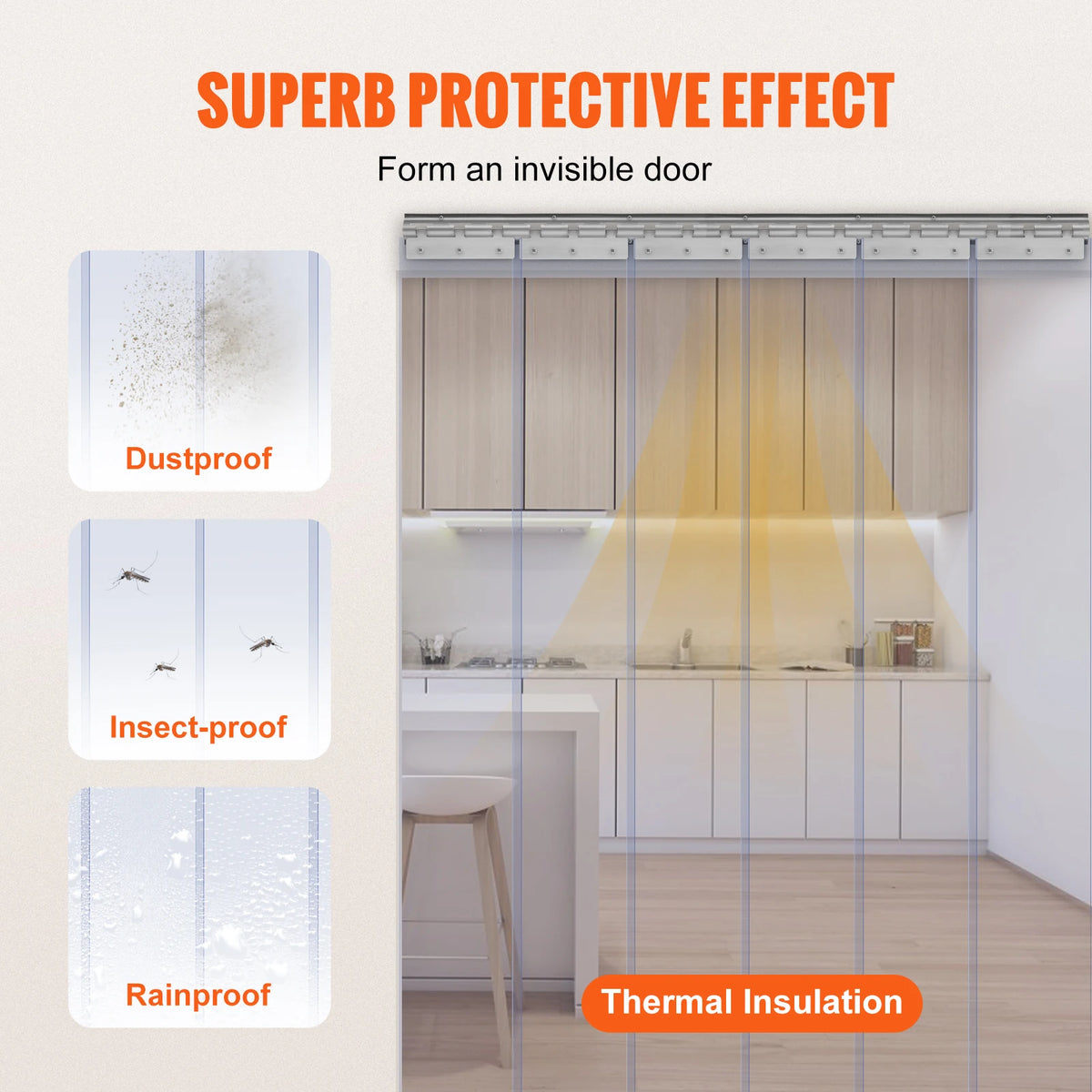 SUPERB PROTECTIVE EFFECT

Form an invisible door

Dustproof

Insect-proof

Rainproof

Thermal Insulation